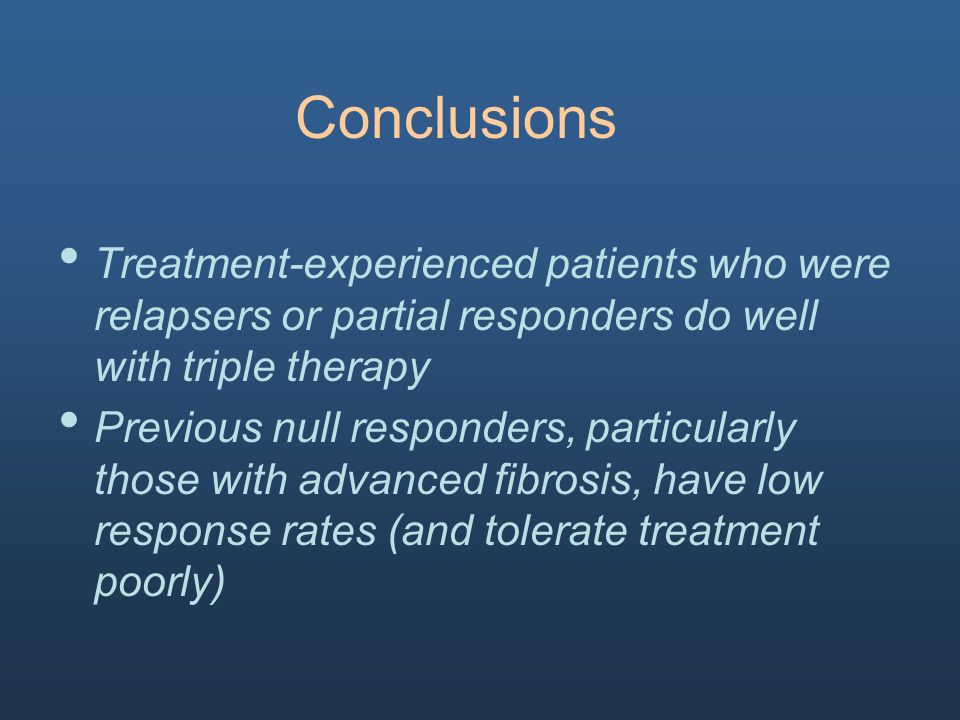 Conclusions

• Treatment-experienced patients who were relapsers or partial responders do well with triple therapy

• Previous null responders, particularly those with advanced fibrosis, have low response rates (and tolerate treatment poorly)